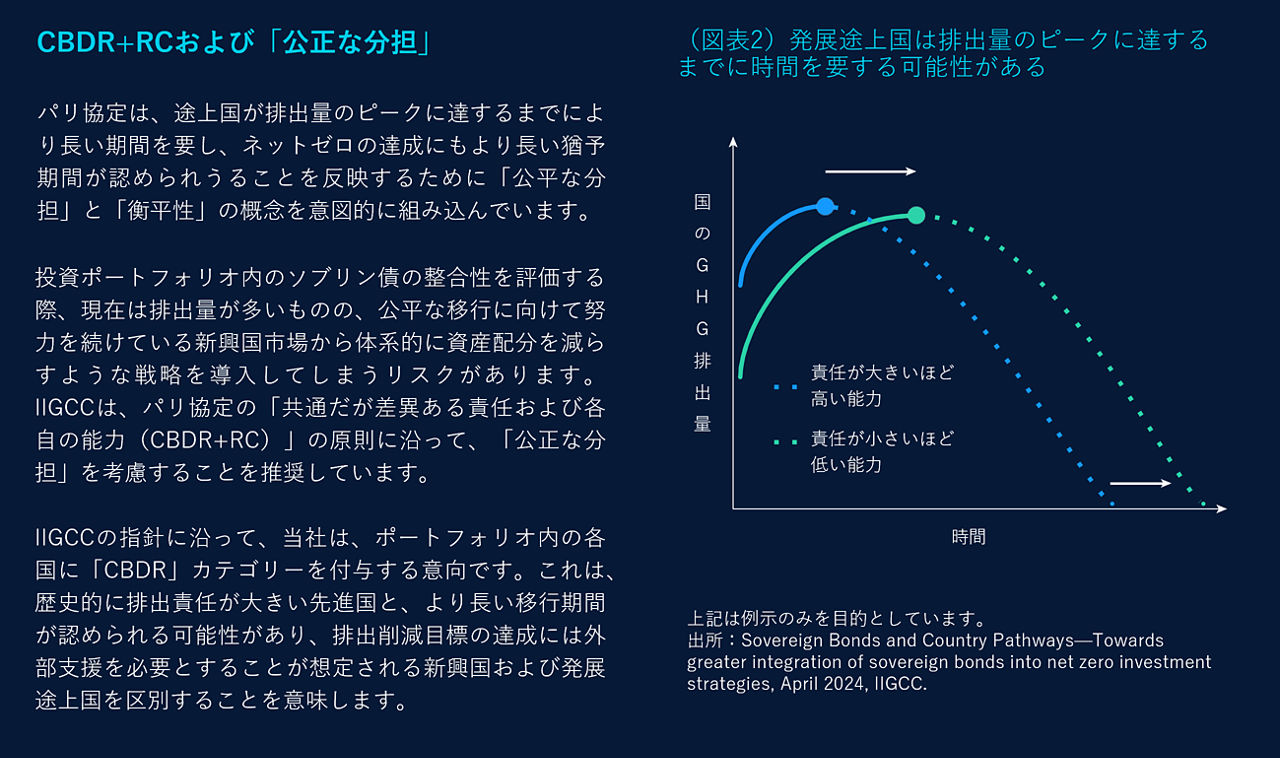 CBDR+RCおよび「公正な分担」

パリ協定は、途上国が排出量のピークに達するまでにより長い期間を要し、ネットゼロの達成にもより長い猶予期間が認められうることを反映するために「公平な分担」と「衡平性」の概念を意図的に組み込んでいます。

投資ポートフォリオ内のソブリン債の整合性を評価する際、現在は排出量が多いものの、公平な移行に向けて努力を続けている新興国市場から体系的に資産配分を減らすような戦略を導入してしまうリスクがあります。IIGCCは、パリ協定の「共通だが差異ある責任および各自の能力（CBDR+RC）」の原則に沿って、「公正な分担」を考慮することを推奨しています。

IIGCCの指針に沿って、当社は、ポートフォリオ内の各国に「CBDR」カテゴリーを付与する意向です。これは、歴史的に排出責任が大きい先進国と、より長い移行期間が認められる可能性があり、排出削減目標の達成には外部支援を必要とすることが想定される新興国および発展途上国を区別することを意味します。

（図表2）発展途上国は排出量のピークに達するまでに時間を要する可能性がある

国のGHG排出量

責任が大きいほど高い能力

責任が小さいほど低い能力

時間

上記は例示のみを目的としています。
出所：Sovereign Bonds and Country Pathways—Towards greater integration of sovereign bonds into net zero investment strategies, April 2024, IIGCC.